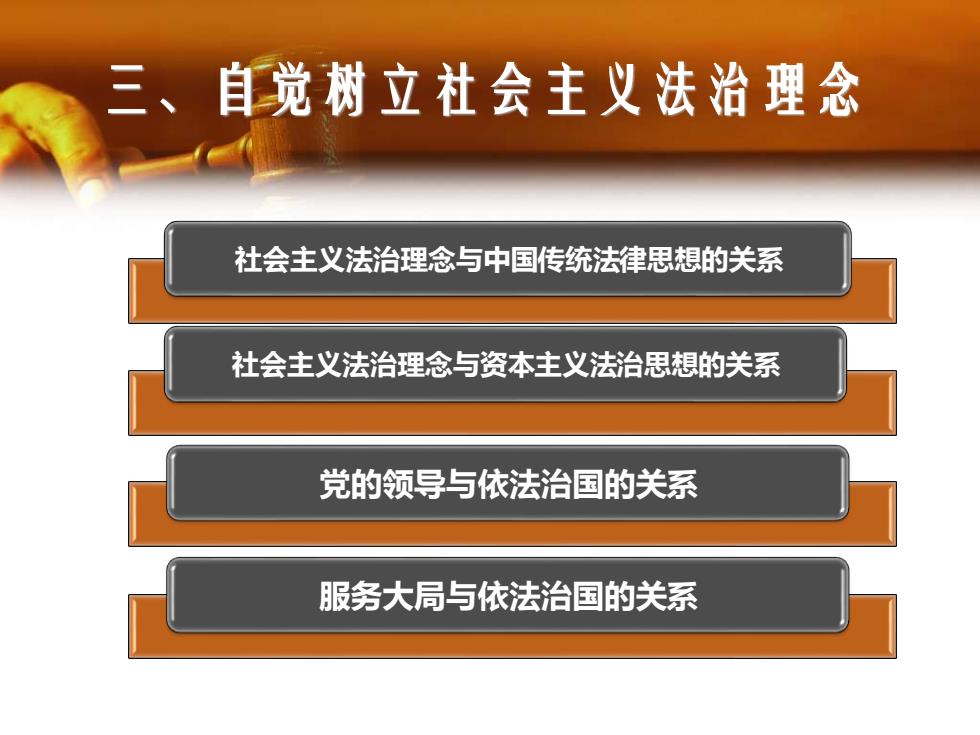 三、自觉树立社会主义法治理念

社会主义法治理念与中国传统法律思想的关系

社会主义法治理念与资本主义法治思想的关系

党的领导与依法治国的关系

服务大局与依法治国的关系